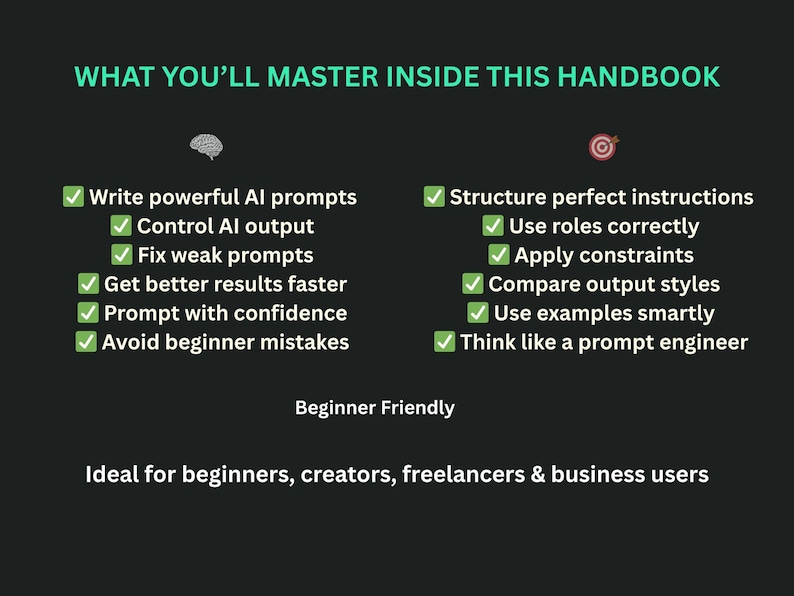 WHAT YOU'LL MASTER INSIDE THIS HANDBOOK

🧠

✅ Write powerful AI prompts
✅ Control AI output
✅ Fix weak prompts
✅ Get better results faster
✅ Prompt with confidence
✅ Avoid beginner mistakes

🎯

✅ Structure perfect instructions
✅ Use roles correctly
✅ Apply constraints
✅ Compare output styles
✅ Use examples smartly
✅ Think like a prompt engineer

Beginner Friendly

Ideal for beginners, creators, freelancers & business users